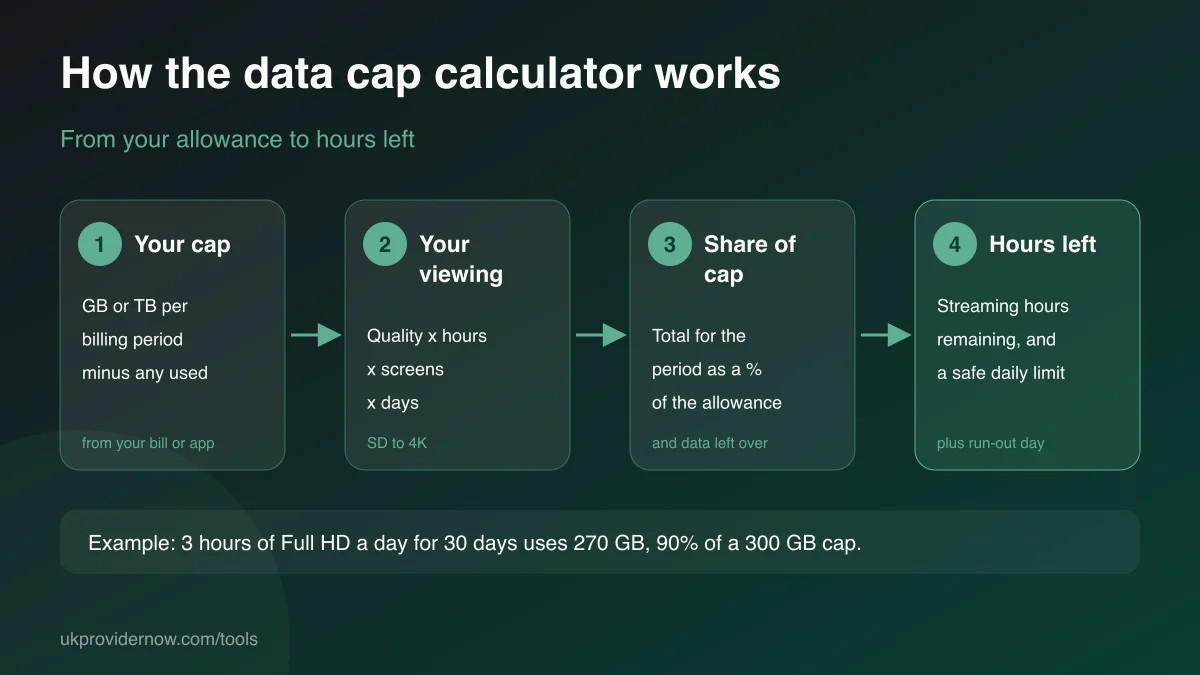 How the data cap calculator works

From your allowance to hours left

1 Your cap

GB or TB per billing period minus any used

from your bill or app

2 Your viewing

Quality x hours x screens x days

SD to 4K

3 Share of cap

Total for the period as a % of the allowance

and data left over

4 Hours left

Streaming hours remaining, and a safe daily limit

plus run-out day

Example: 3 hours of Full HD a day for 30 days uses 270 GB, 90% of a 300 GB cap.

ukprovidernow.com/tools